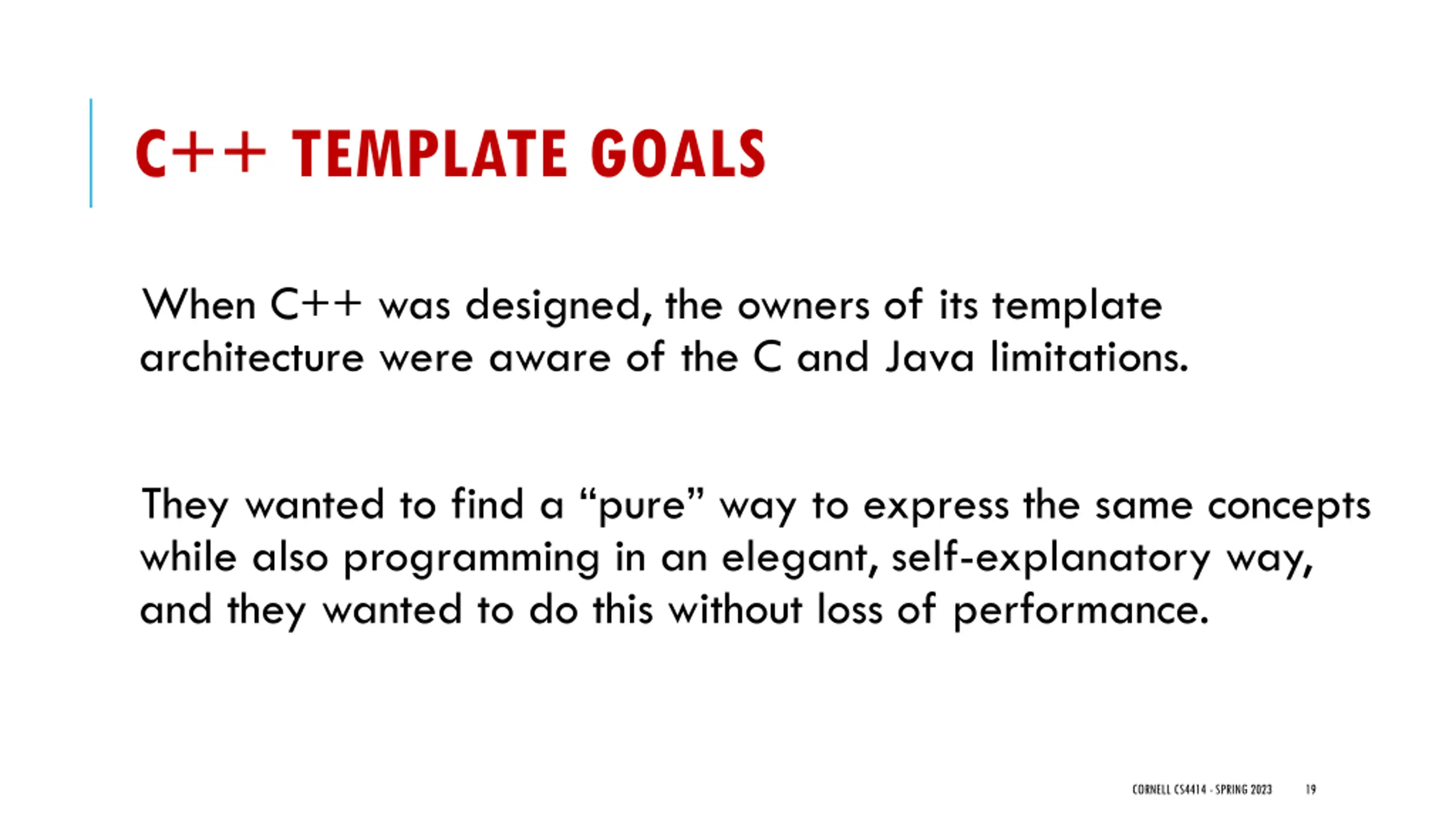 C++ TEMPLATE GOALS

When C++ was designed, the owners of its template architecture were aware of the C and Java limitations.

They wanted to find a “pure” way to express the same concepts while also programming in an elegant, self-explanatory way, and they wanted to do this without loss of performance.

CORNELL CS4414 - SPRING 2023 19